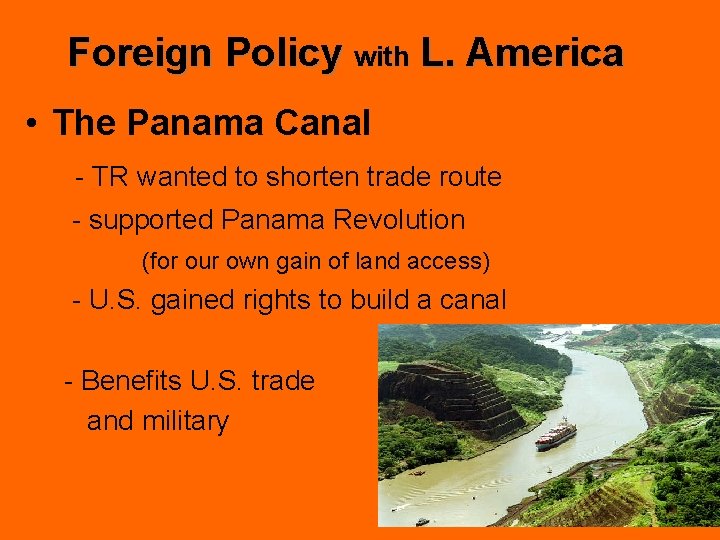 Foreign Policy with L. America

• The Panama Canal

- TR wanted to shorten trade route

- supported Panama Revolution

(for our own gain of land access)

- U.S. gained rights to build a canal

- Benefits U.S. trade and military